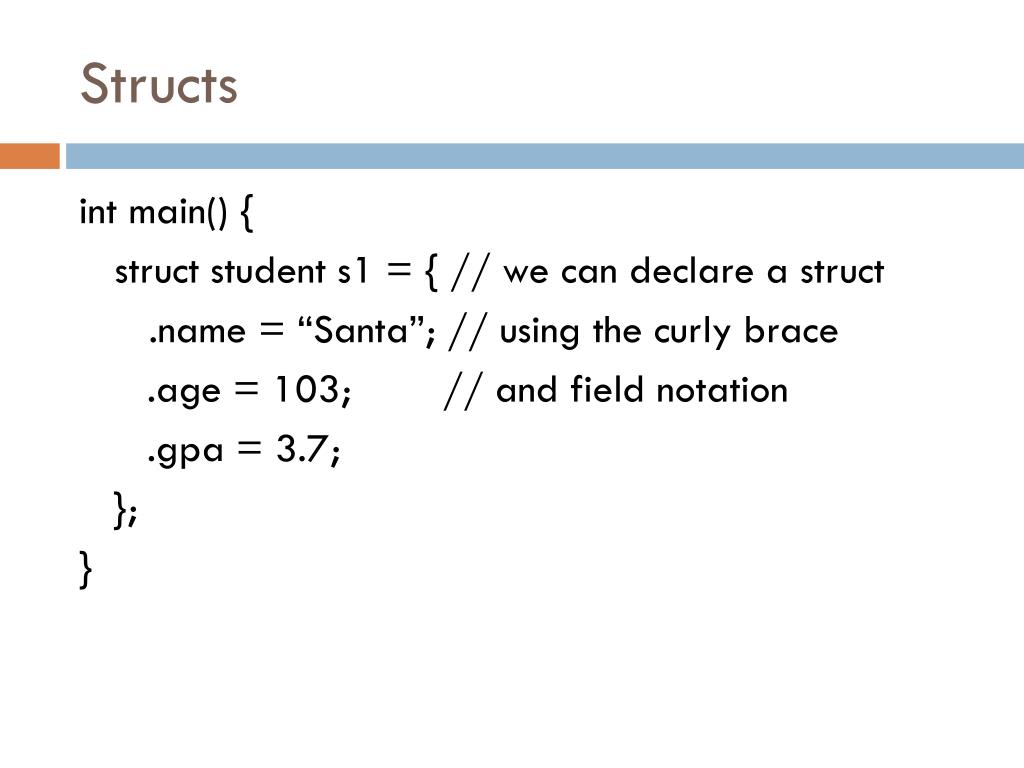 Structs

int main() {
struct student s1 = { // we can declare a struct
.name = “Santa”; // using the curly brace
.age = 103; // and field notation
.gpa = 3.7;
};
}